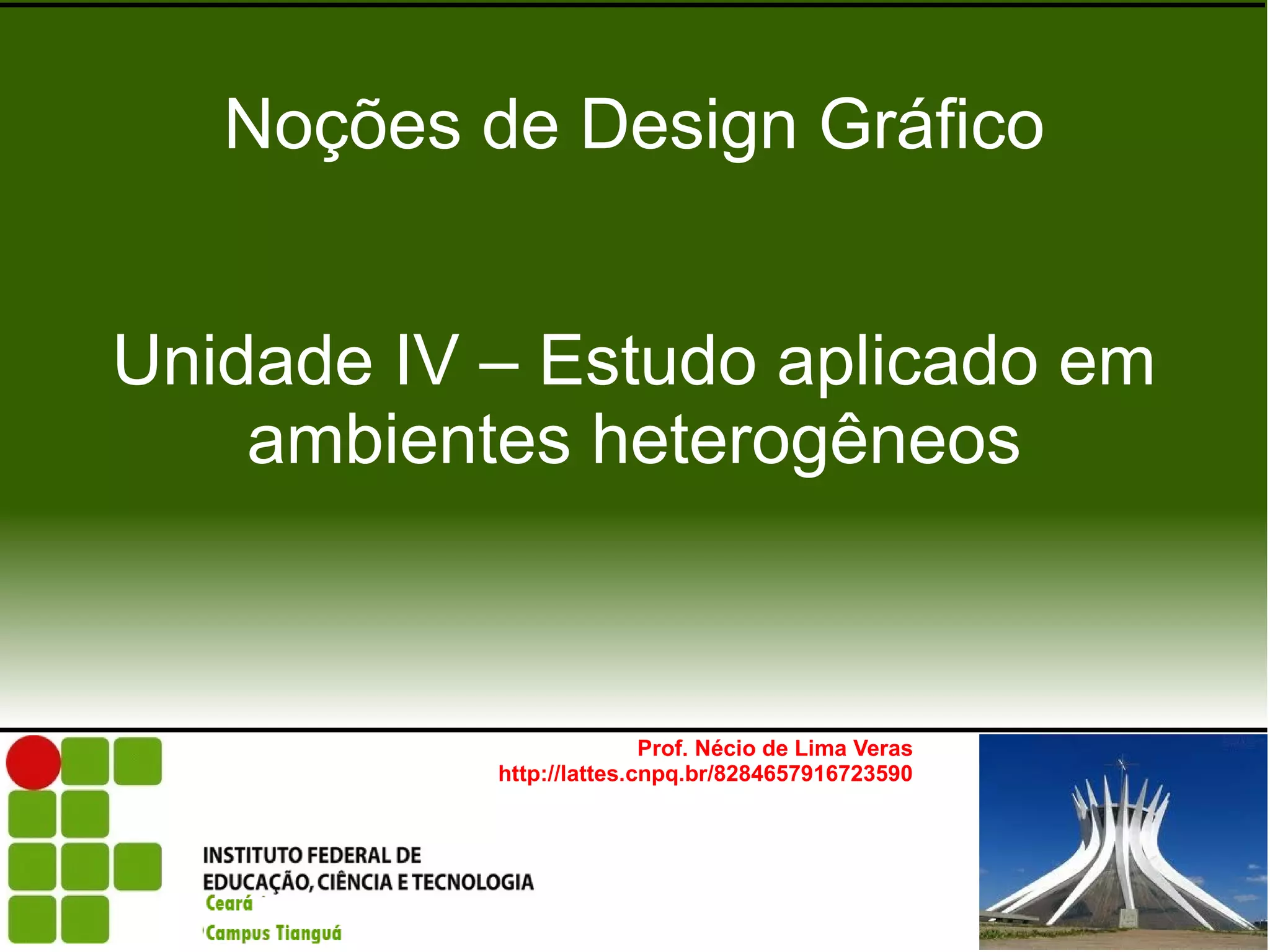 Noções de Design Gráfico

Unidade IV – Estudo aplicado em ambientes heterogêneos

Prof. Nécio de Lima Veras
http://lattes.cnpq.br/8284657916723590

INSTITUTO FEDERAL DE EDUCAÇÃO, CIÊNCIA E TECNOLOGIA
Ceará
Campus Tianguá